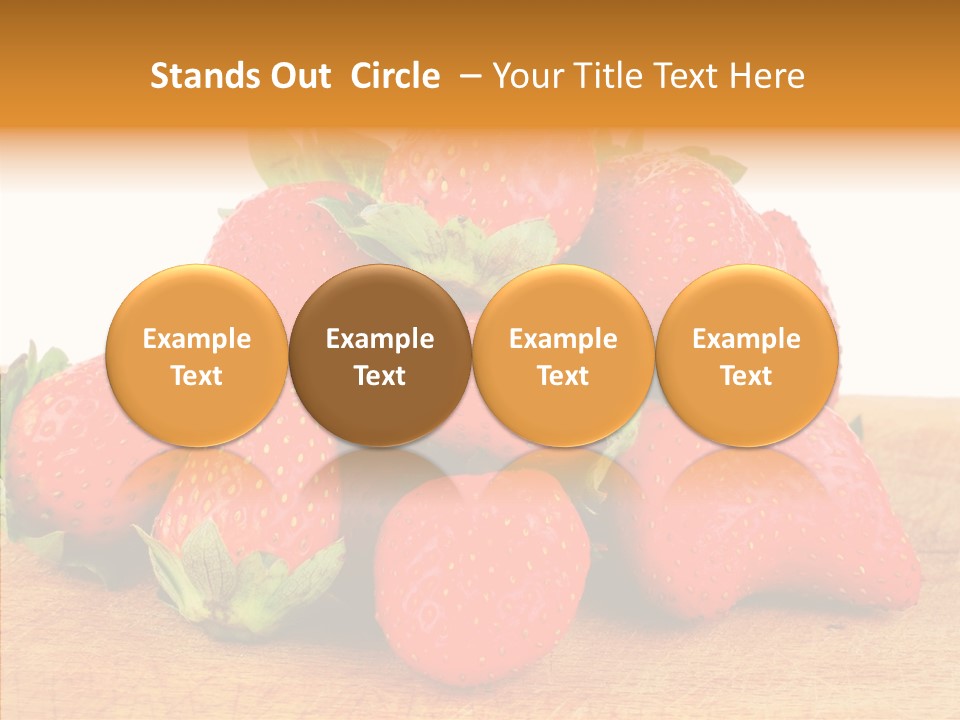 Stands Out Circle – Your Title Text Here

Example Text

Example Text

Example Text

Example Text